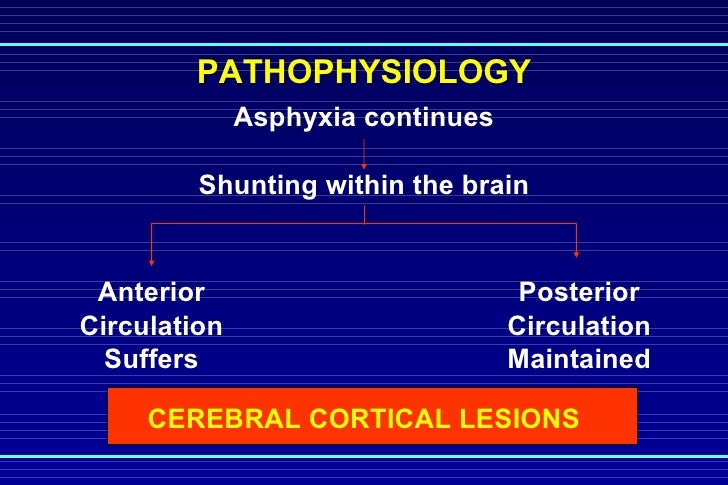 PATHOPHYSIOLOGY

Asphyxia continues

Shunting within the brain

Anterior Circulation Suffers

Posterior Circulation Maintained

CEREBRAL CORTICAL LESIONS